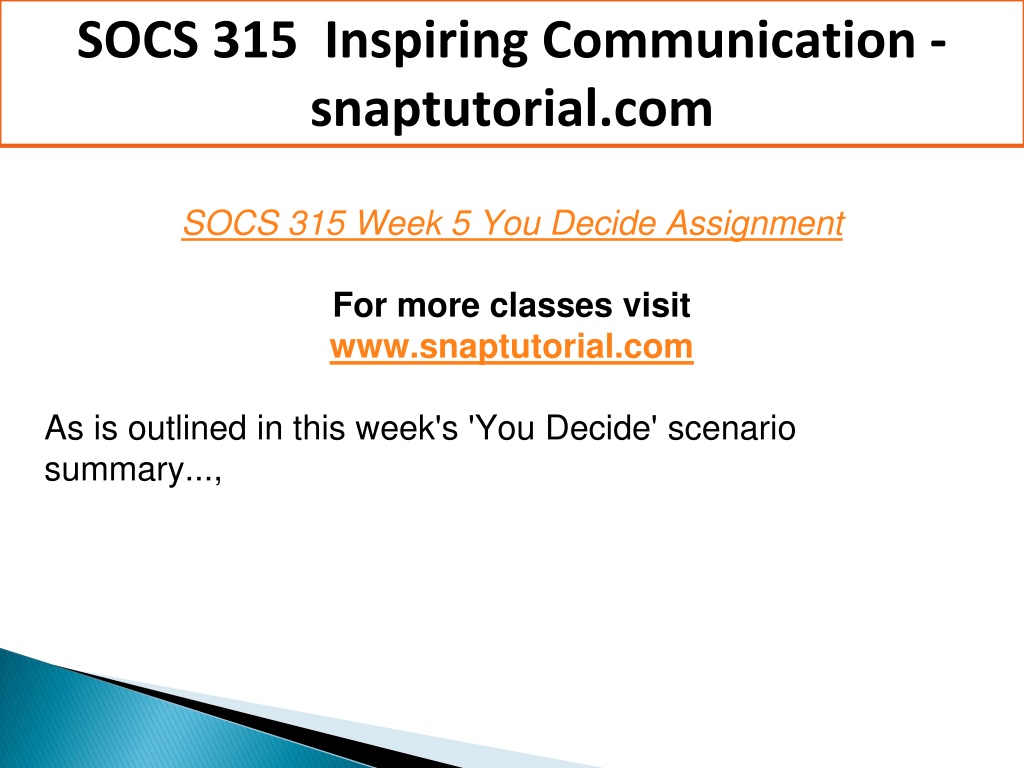 SOCS 315 Inspiring Communication - snaptutorial.com

SOCS 315 Week 5 You Decide Assignment

For more classes visit
www.snaptutorial.com

As is outlined in this week's 'You Decide' scenario summary...,